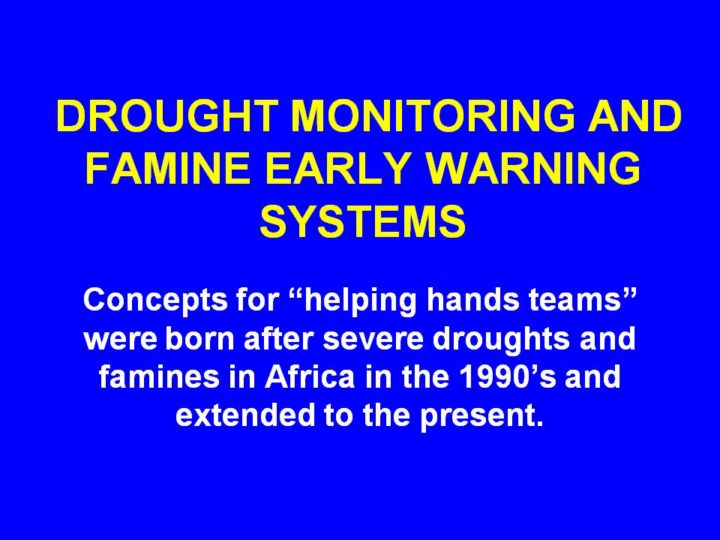 DROUGHT MONITORING AND FAMINE EARLY WARNING SYSTEMS

Concepts for “helping hands teams” were born after severe droughts and famines in Africa in the 1990’s and extended to the present.